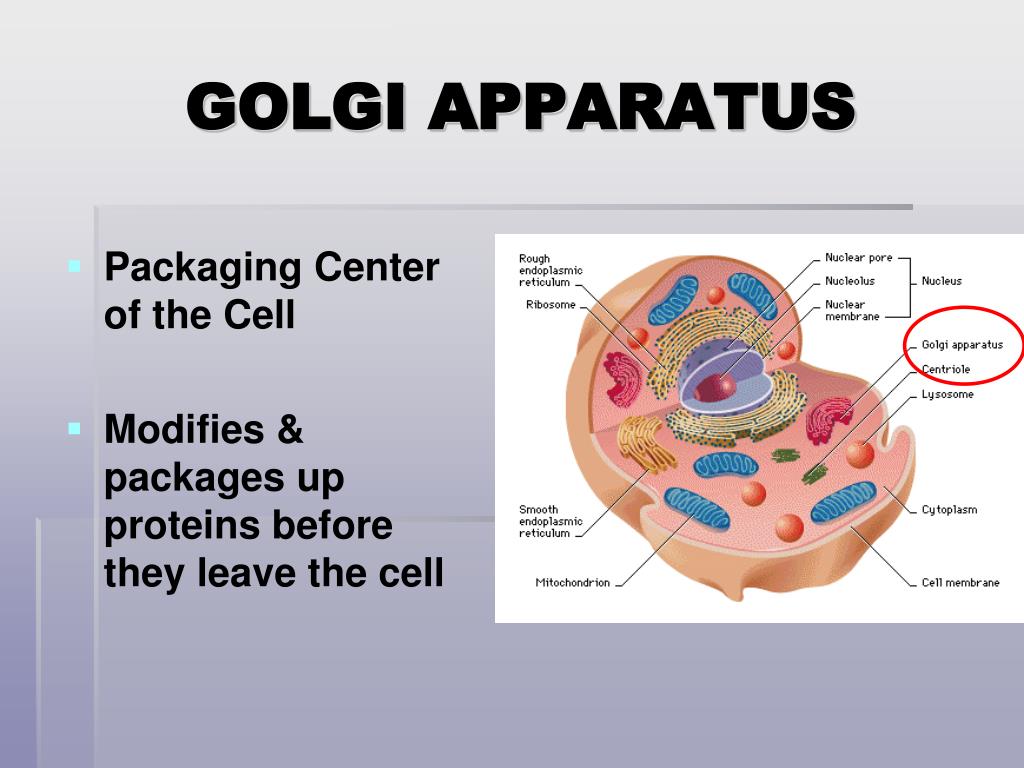 GOLGI APPARATUS

Packaging Center of the Cell

Modifies & packages up proteins before they leave the cell

Rough endoplasmic reticulum
Ribosome
Smooth endoplasmic reticulum
Mitochondrion
Nuclear pore
Nucleolus
Nuclear membrane
Nucleus
Golgi apparatus
Centriole
Lysosome
Cytoplasm
Cell membrane